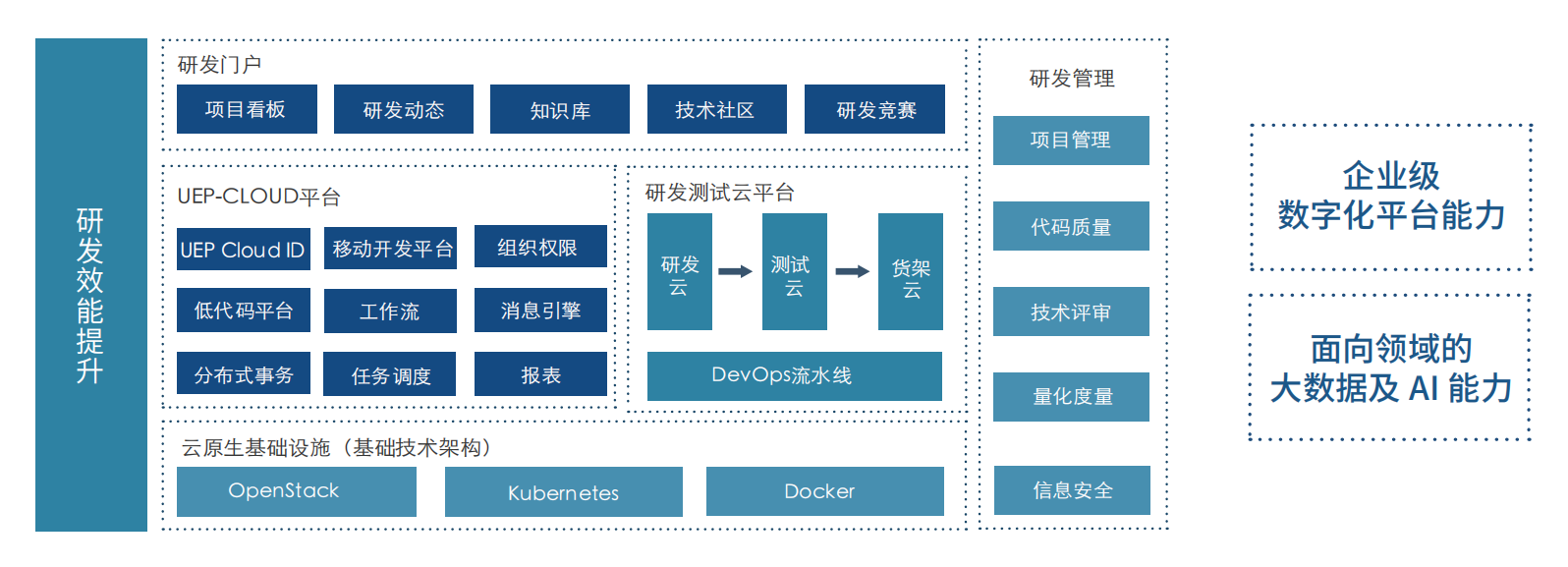 研发效能提升

研发门户

项目看板 研发动态 知识库 技术社区 研发竞赛

UEP-CLOUD平台

UEP Cloud ID 移动开发平台 组织权限

低代码平台 工作流 消息引擎

分布式事务 任务调度 报表

研发测试云平台

研发云 测试云 货架云

DevOps流水线

云原生基础设施（基础技术架构）

OpenStack Kubernetes Docker

研发管理

项目管理

代码质量

技术评审

量化度量

信息安全

企业级
数字化平台能力

面向领域的
大数据及 AI 能力